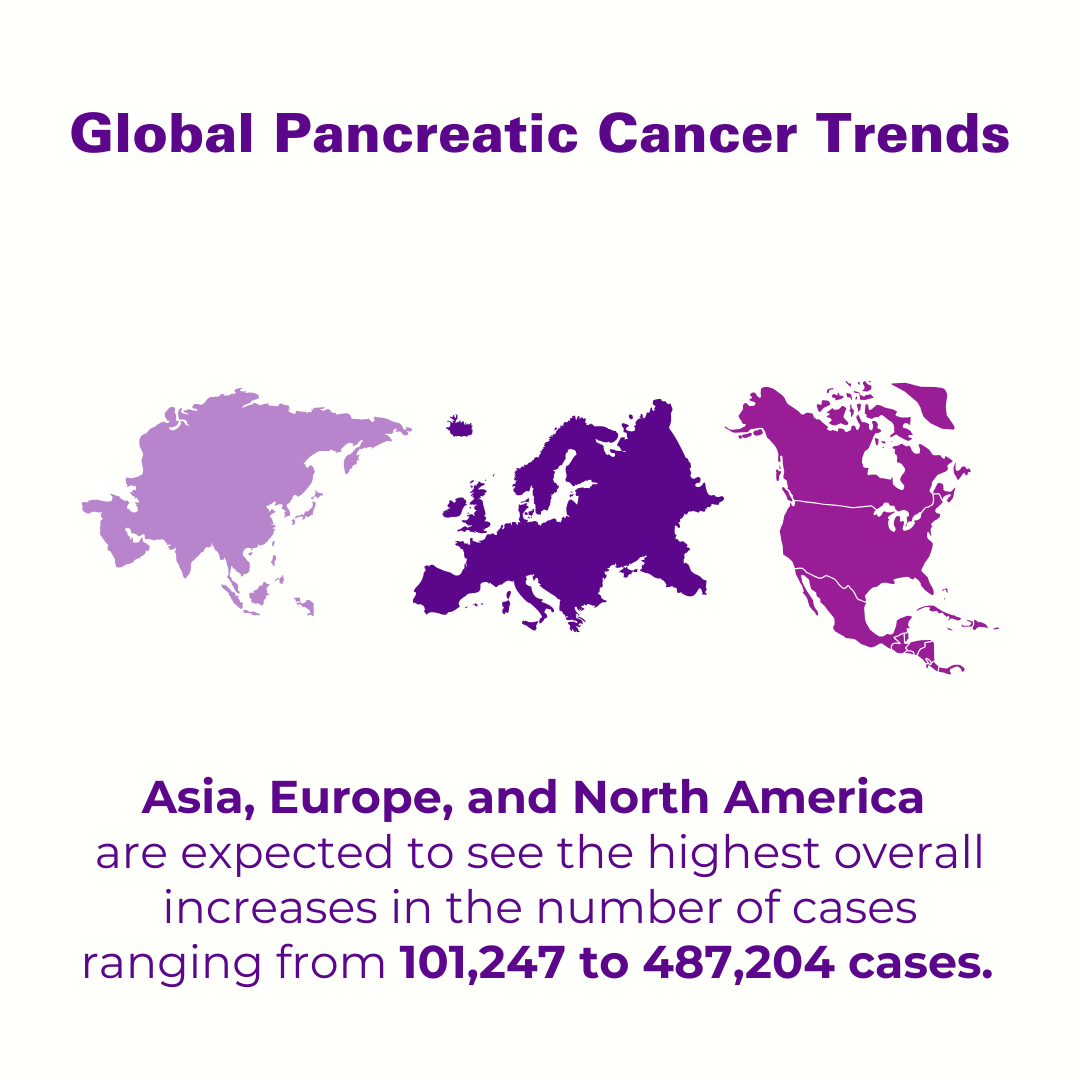 Global Pancreatic Cancer Trends

Asia, Europe, and North America are expected to see the highest overall increases in the number of cases ranging from 101,247 to 487,204 cases.